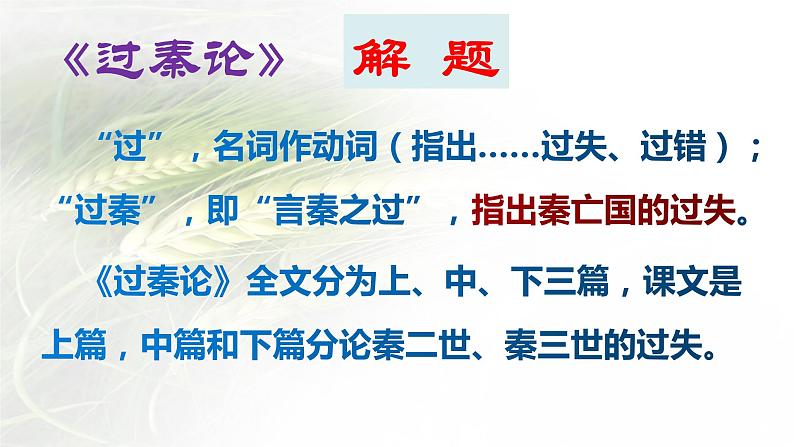 《过秦论》 解 题

“过”，名词作动词（指出……过失、过错）；“过秦”，即“言秦之过”，指出秦亡国的过失。

《过秦论》全文分为上、中、下三篇，课文是上篇，中篇和下篇分论秦二世、秦三世的过失。